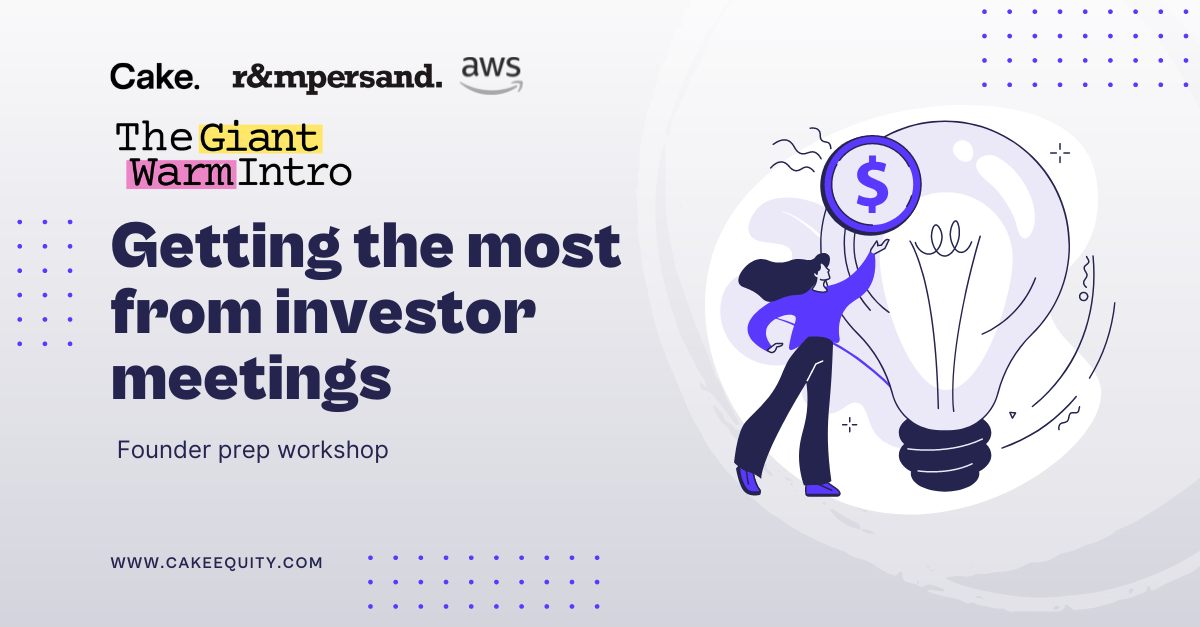 Cake. r&mpersand. aws

The Giant Warm Intro

Getting the most from investor meetings

Founder prep workshop

$

WWW.CAKEEQUITY.COM